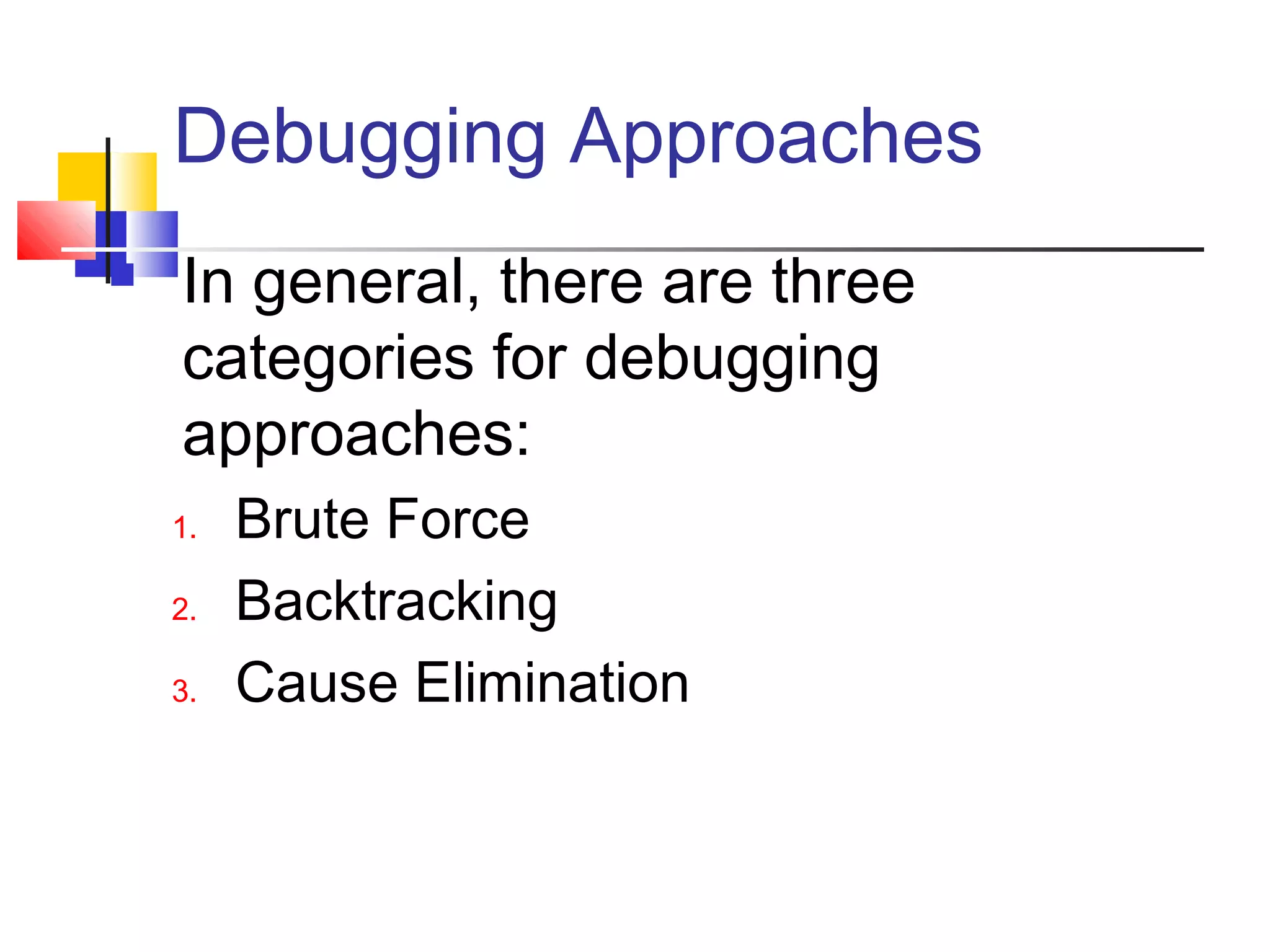 Debugging Approaches

In general, there are three categories for debugging approaches:

1. Brute Force
2. Backtracking
3. Cause Elimination